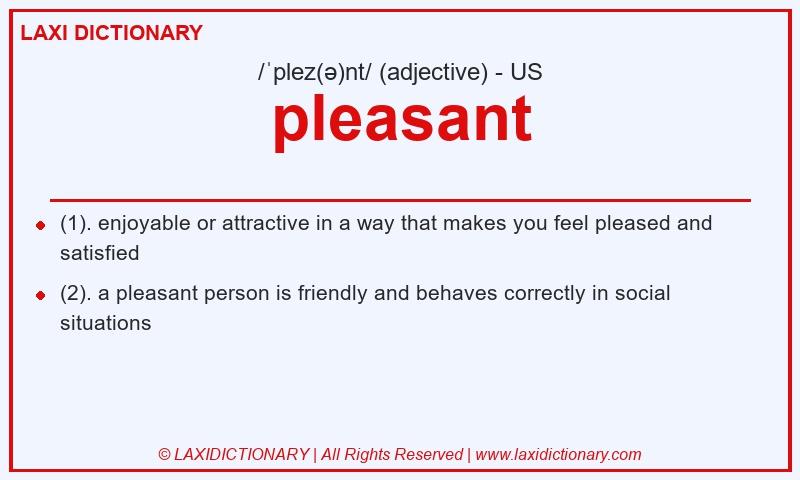 LAXI DICTIONARY

/ˈplez(ə)nt/ (adjective) - US

pleasant

- (1). enjoyable or attractive in a way that makes you feel pleased and satisfied
- (2). a pleasant person is friendly and behaves correctly in social situations

© LAXIDICTIONARY | All Rights Reserved | www.laxidictionary.com